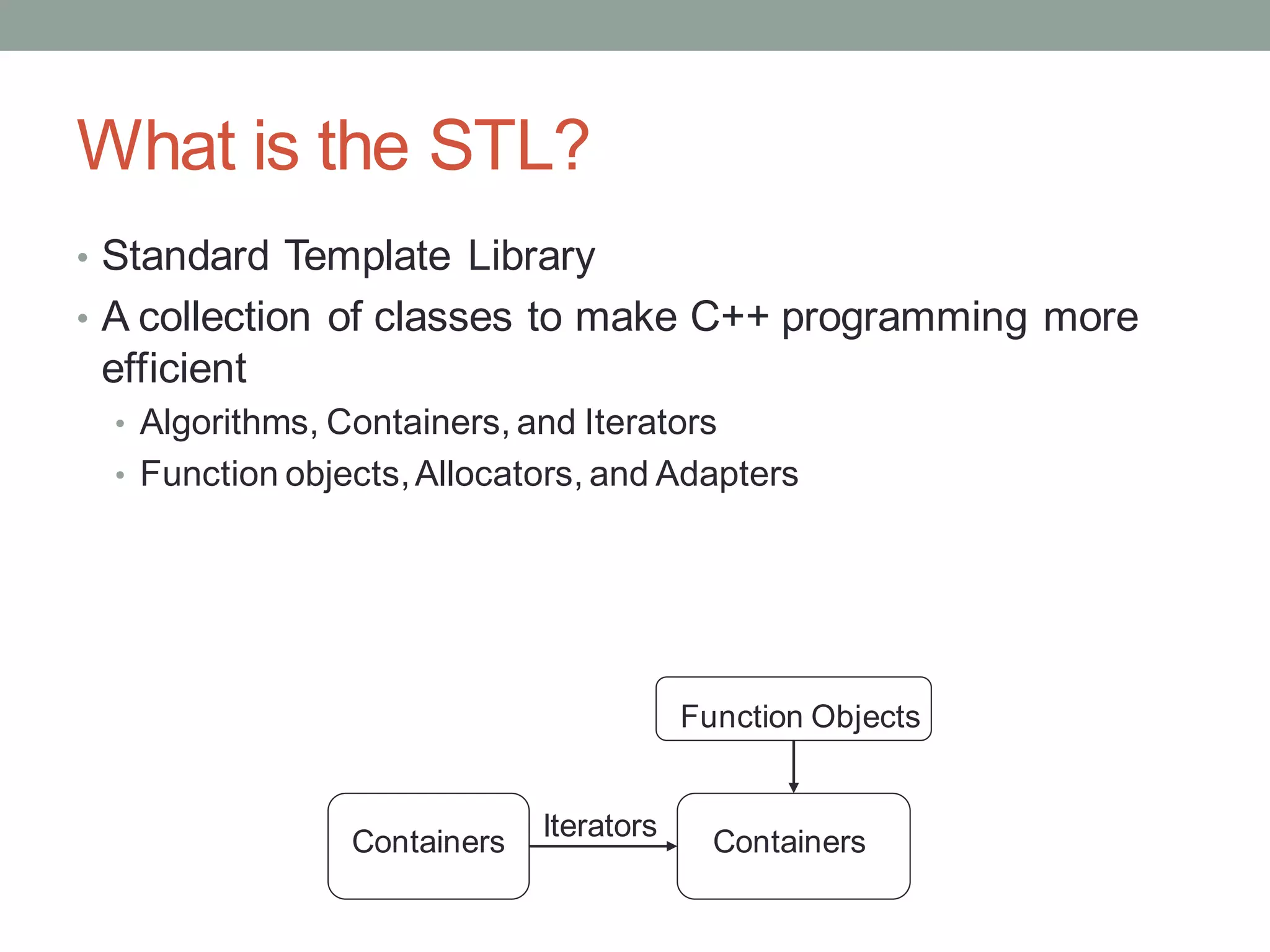 What is the STL?

• Standard Template Library
• A collection of classes to make C++ programming more efficient
  • Algorithms, Containers, and Iterators
  • Function objects, Allocators, and Adapters

Function Objects

Containers

Iterators

Containers